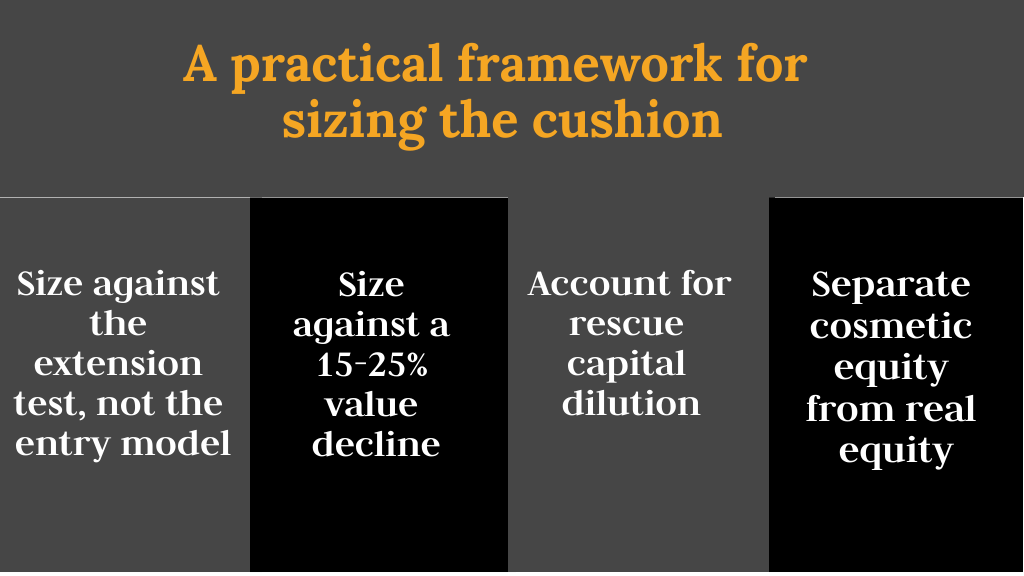 A practical framework for sizing the cushion

Size against the extension test, not the entry model

Size against a 15-25% value decline

Account for rescue capital dilution

Separate cosmetic equity from real equity